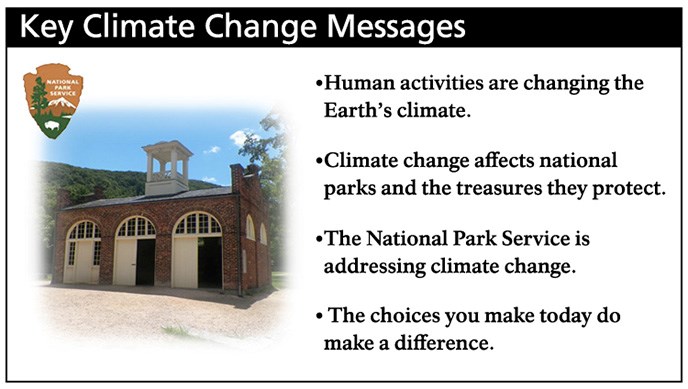 Key Climate Change Messages

NATIONAL PARK SERVICE

•Human activities are changing the Earth's climate.

•Climate change affects national parks and the treasures they protect.

•The National Park Service is addressing climate change.

• The choices you make today do make a difference.